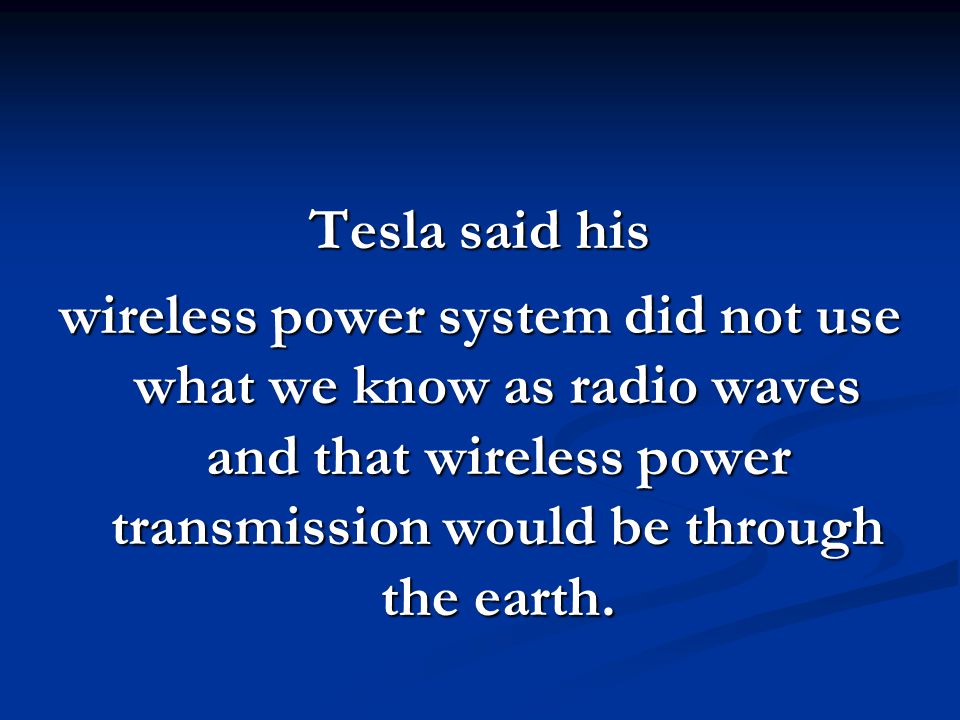 Tesla said his

wireless power system did not use what we know as radio waves and that wireless power transmission would be through the earth.